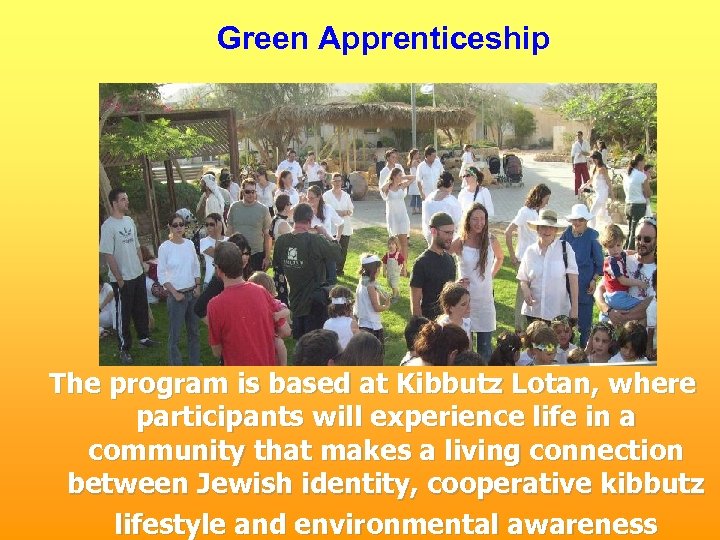 Green Apprenticeship

The program is based at Kibbutz Lotan, where participants will experience life in a community that makes a living connection between Jewish identity, cooperative kibbutz lifestyle and environmental awareness